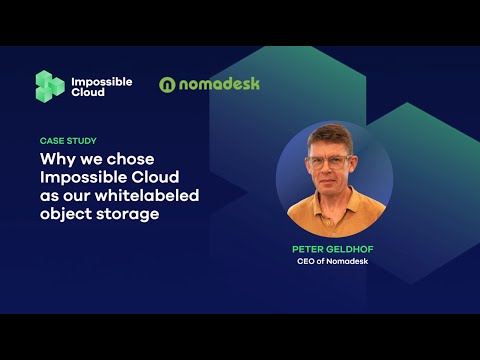 Impossible Cloud

nomadesk

CASE STUDY

Why we chose Impossible Cloud as our whitelabeled object storage

PETER GELDHOF

CEO of Nomadesk